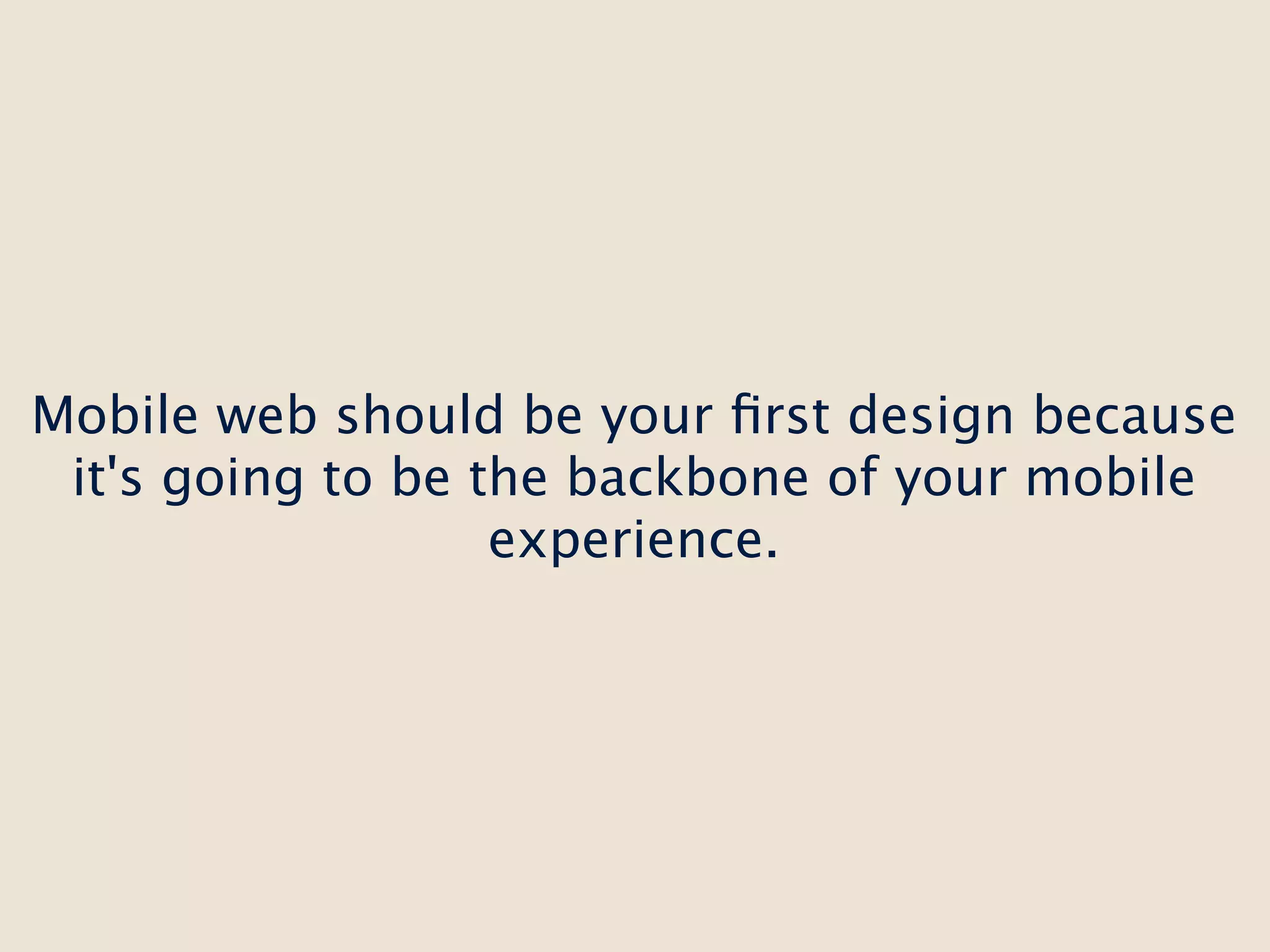 Mobile web should be your first design because it's going to be the backbone of your mobile experience.